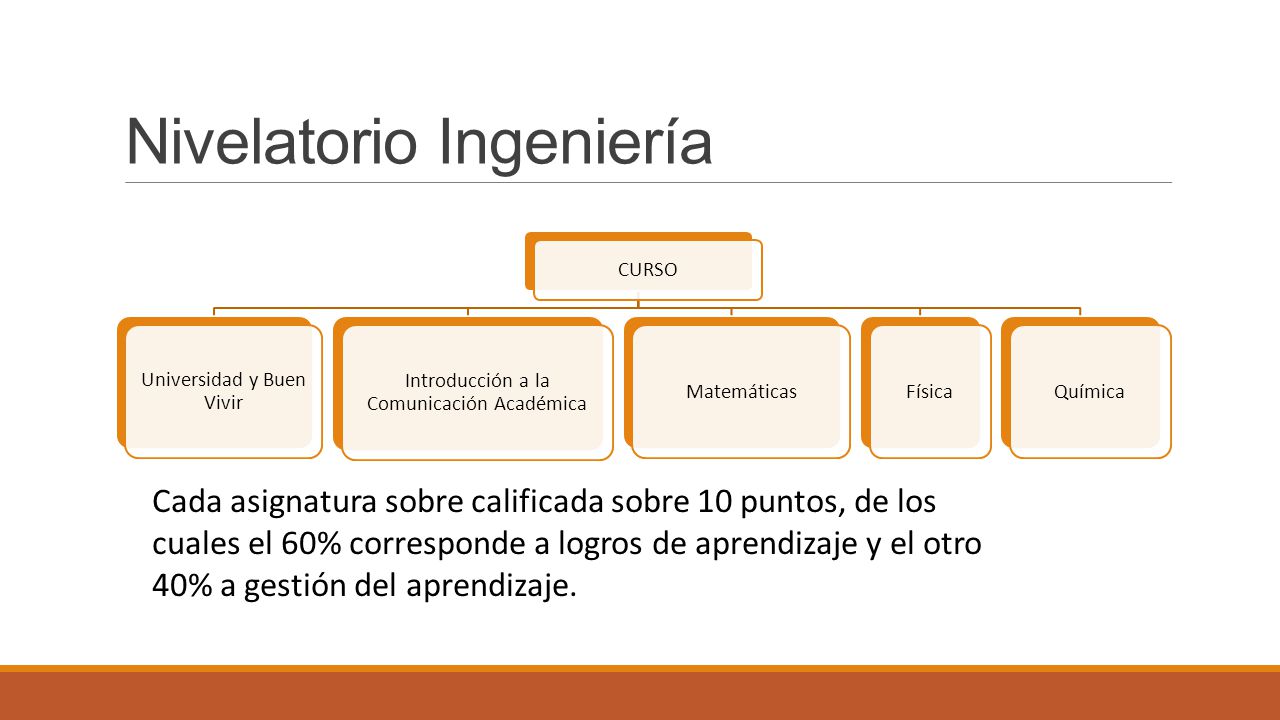 Nivelatorio Ingeniería

CURSO

Universidad y Buen Vivir

Introducción a la Comunicación Académica

Matemáticas

Física

Química

Cada asignatura sobre calificada sobre 10 puntos, de los cuales el 60% corresponde a logros de aprendizaje y el otro 40% a gestión del aprendizaje.